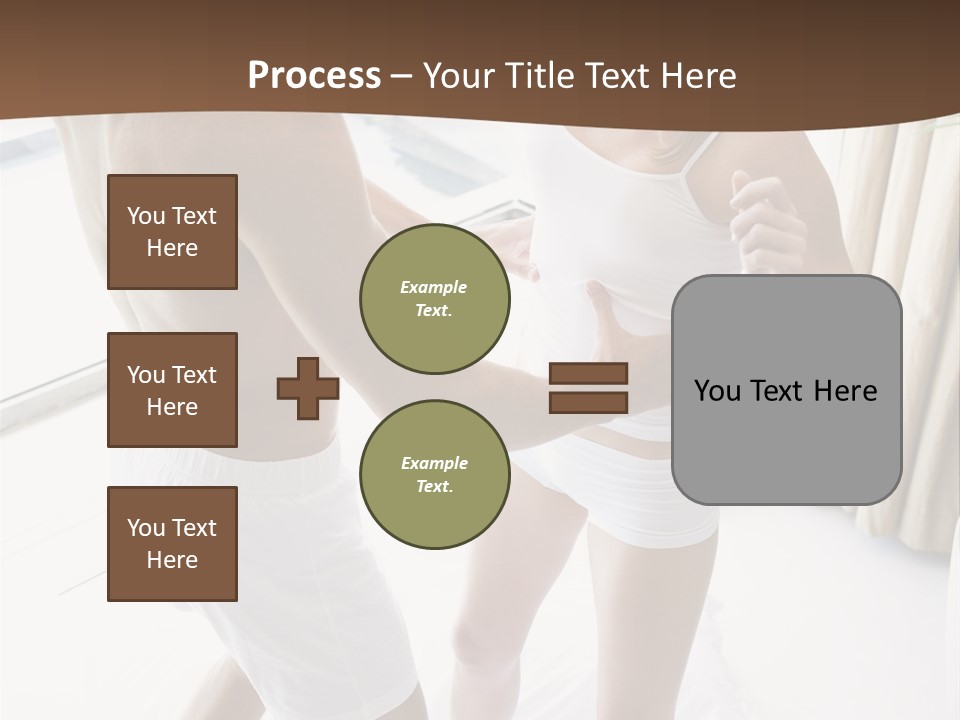 Process – Your Title Text Here

You Text Here

You Text Here

You Text Here

Example Text.

Example Text.

You Text Here